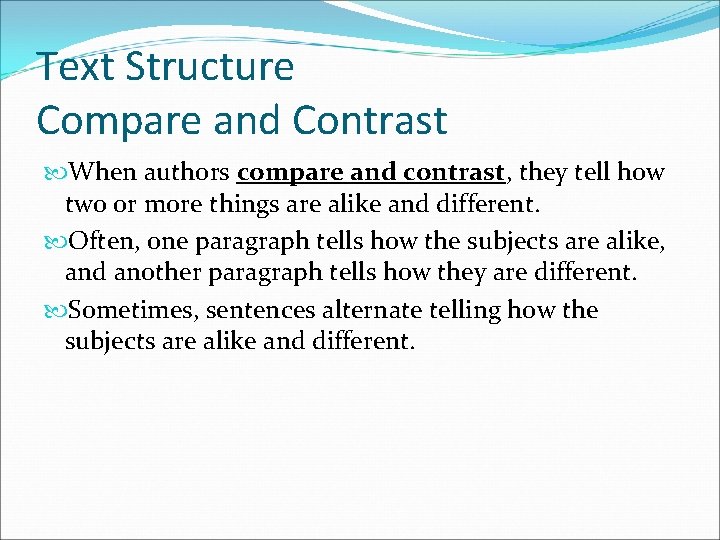 Text Structure
Compare and Contrast

When authors compare and contrast, they tell how two or more things are alike and different.

Often, one paragraph tells how the subjects are alike, and another paragraph tells how they are different.

Sometimes, sentences alternate telling how the subjects are alike and different.